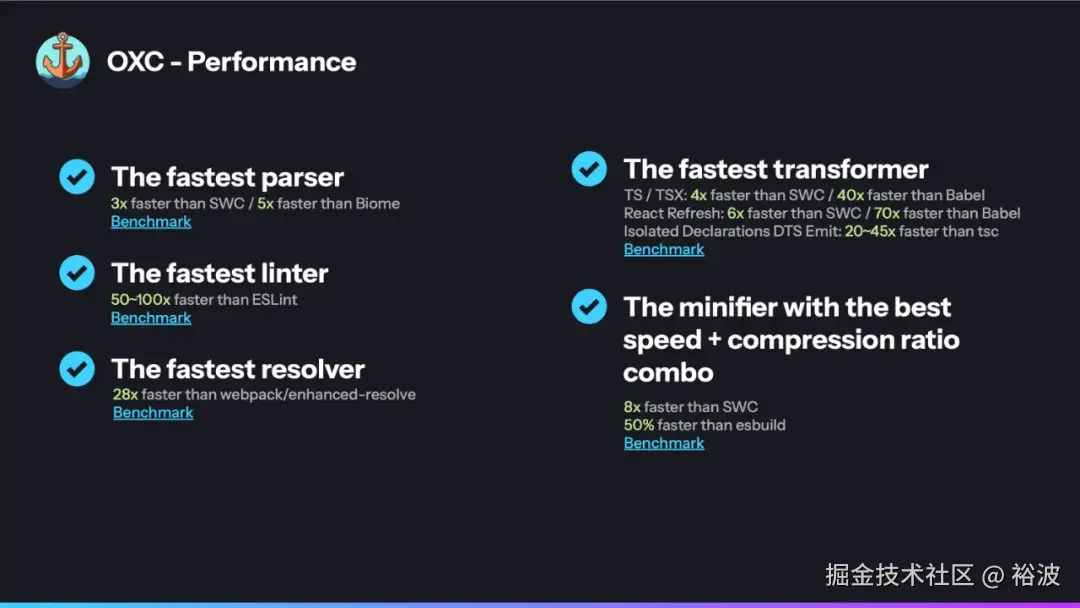 OXC - Performance

The fastest parser
3x faster than SWC / 5x faster than Biome
Benchmark

The fastest linter
50~100x faster than ESLint
Benchmark

The fastest resolver
28x faster than webpack/enhanced-resolve
Benchmark

The fastest transformer
TS / TSX: 4x faster than SWC / 40x faster than Babel
React Refresh: 6x faster than SWC / 70x faster than Babel
Isolated Declarations DTS Emit: 20~45x faster than tsc
Benchmark

The minifier with the best speed + compression ratio combo
8x faster than SWC
50% faster than esbuild
Benchmark

掘金技术社区 @ 裕波